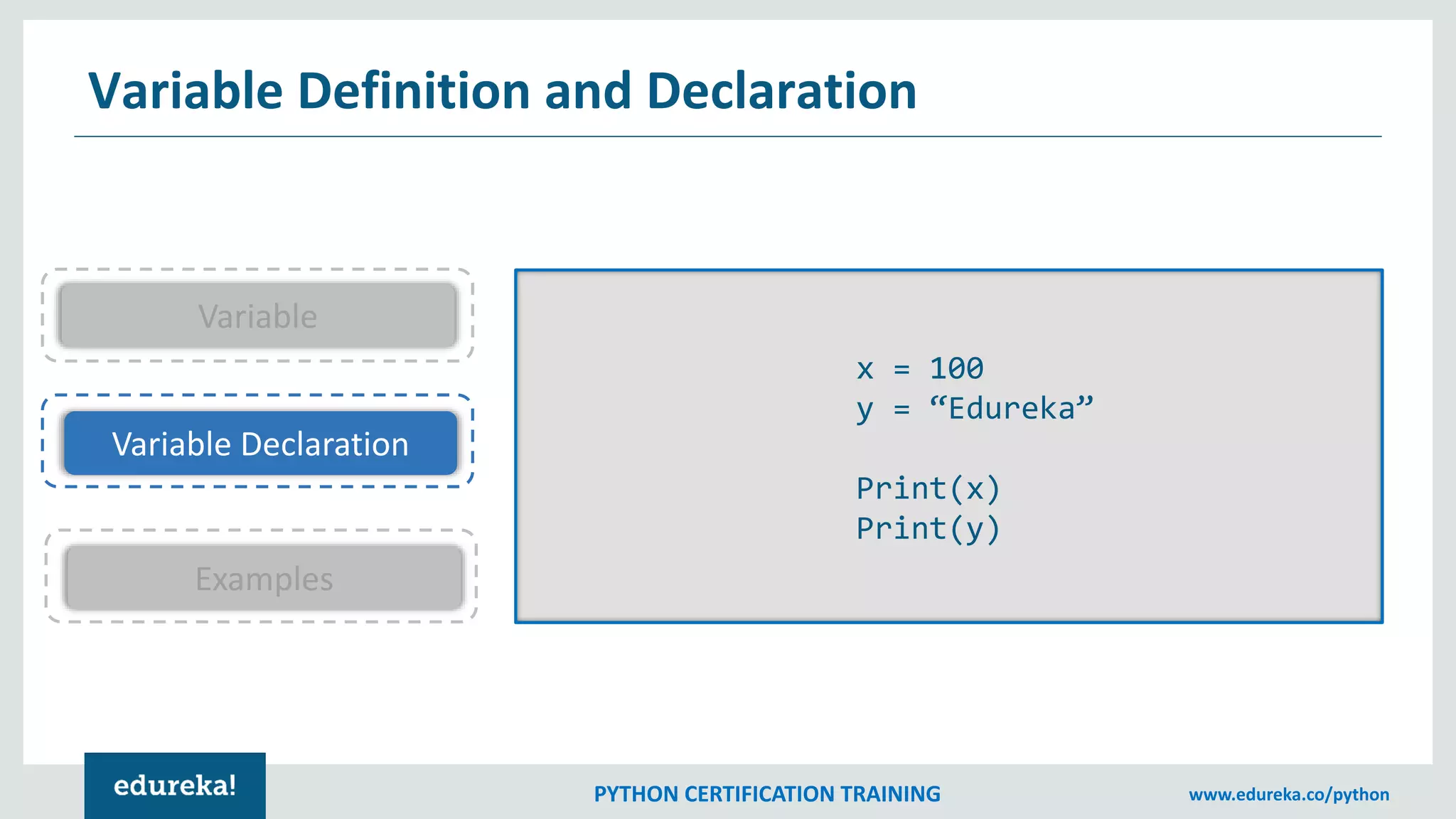 Variable Definition and Declaration

Variable

Variable Declaration

Examples

x = 100
y = “Edureka”

Print(x)
Print(y)

edureka!

PYTHON CERTIFICATION TRAINING

www.edureka.co/python